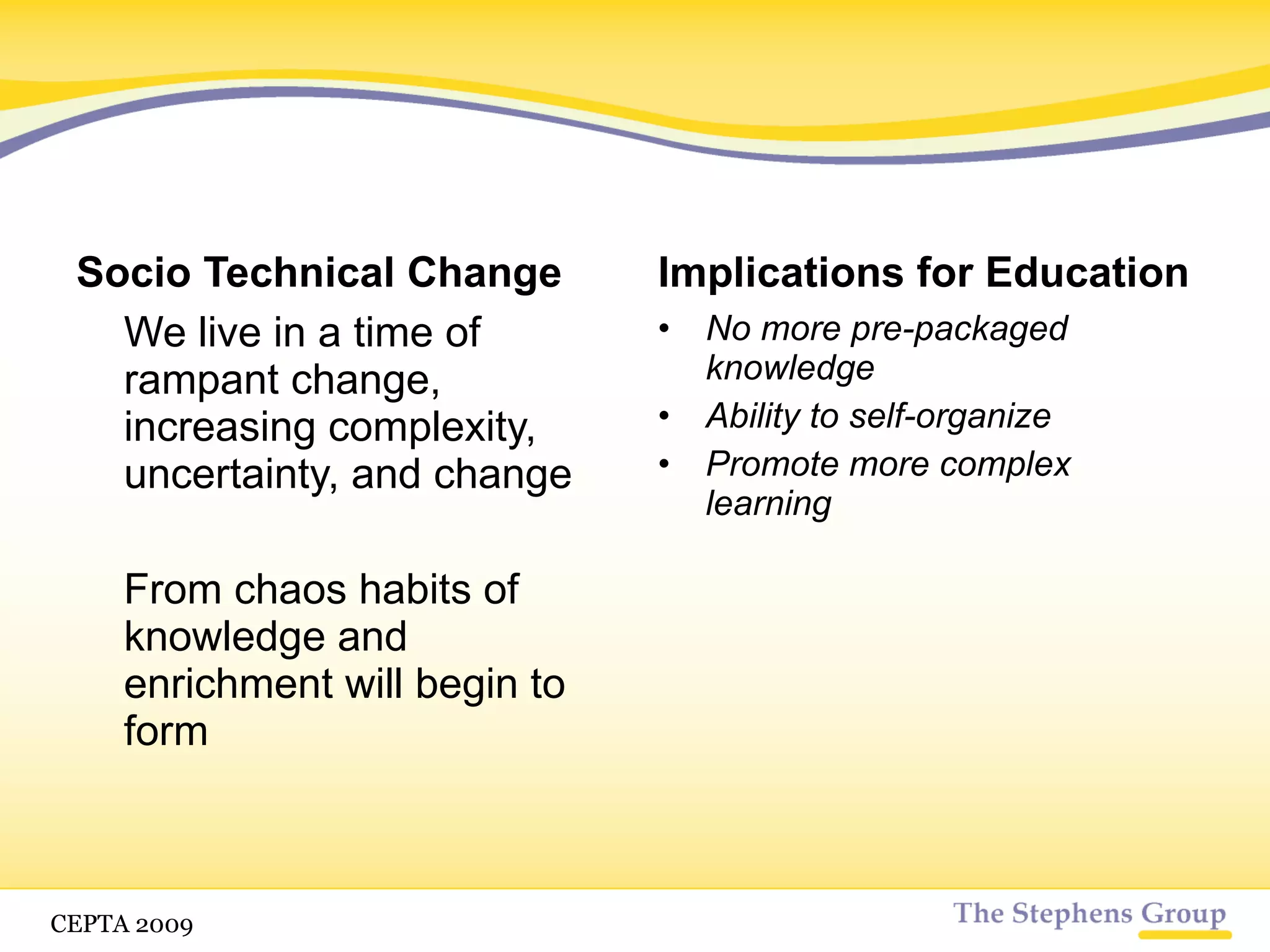 Socio Technical Change

We live in a time of rampant change, increasing complexity, uncertainty, and change

From chaos habits of knowledge and enrichment will begin to form

Implications for Education

• No more pre-packaged knowledge
• Ability to self-organize
• Promote more complex learning

CEPTA 2009

The Stephens Group